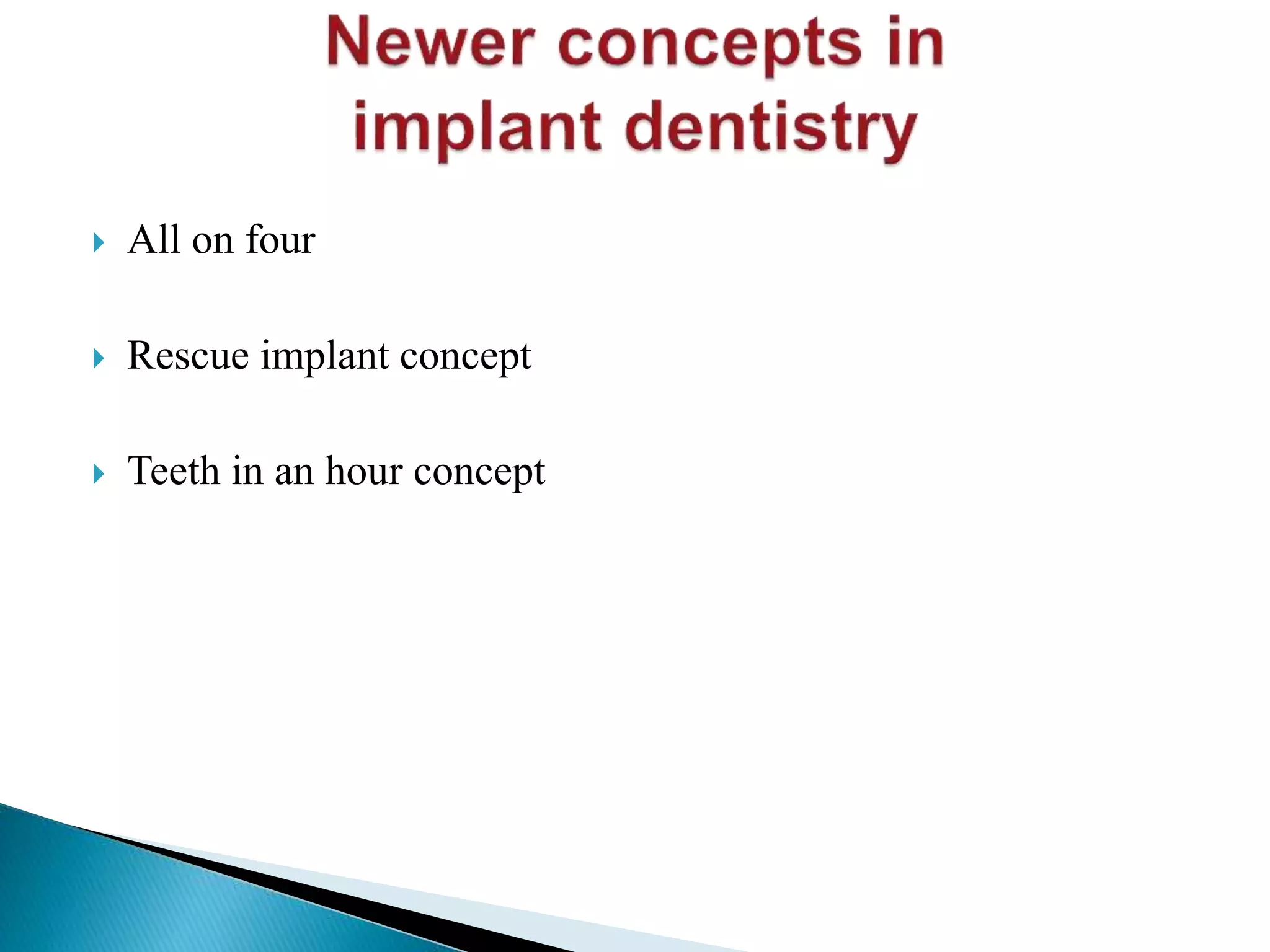 Newer concepts in implant dentistry

All on four

Rescue implant concept

Teeth in an hour concept